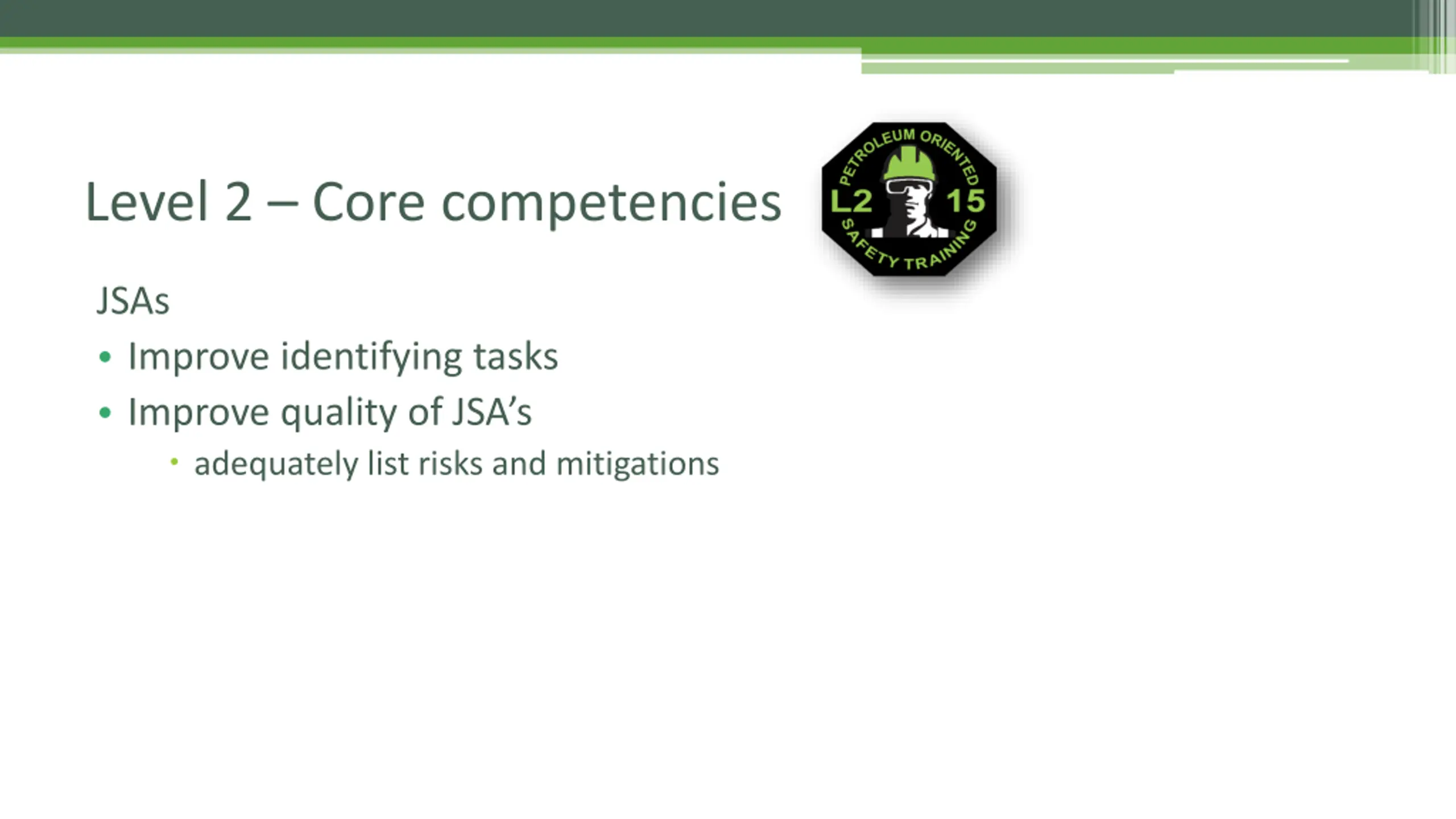 Level 2 – Core competencies

PETROLEUM ORIENTED
L2 15
SAFETY TRAINING

JSAs

• Improve identifying tasks
• Improve quality of JSA's
  • adequately list risks and mitigations